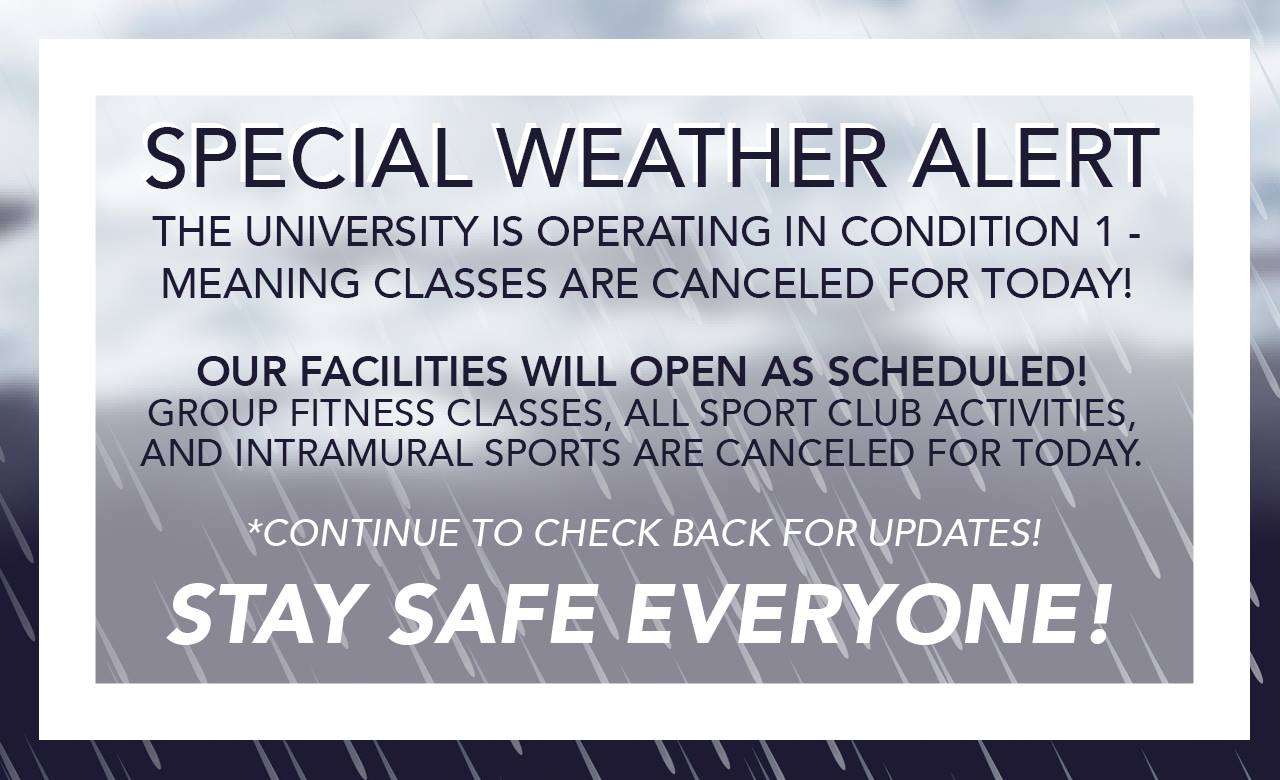 SPECIAL WEATHER ALERT

THE UNIVERSITY IS OPERATING IN CONDITION 1 - MEANING CLASSES ARE CANCELED FOR TODAY!

OUR FACILITIES WILL OPEN AS SCHEDULED!
GROUP FITNESS CLASSES, ALL SPORT CLUB ACTIVITIES, AND INTRAMURAL SPORTS ARE CANCELED FOR TODAY.

*CONTINUE TO CHECK BACK FOR UPDATES!

STAY SAFE EVERYONE!